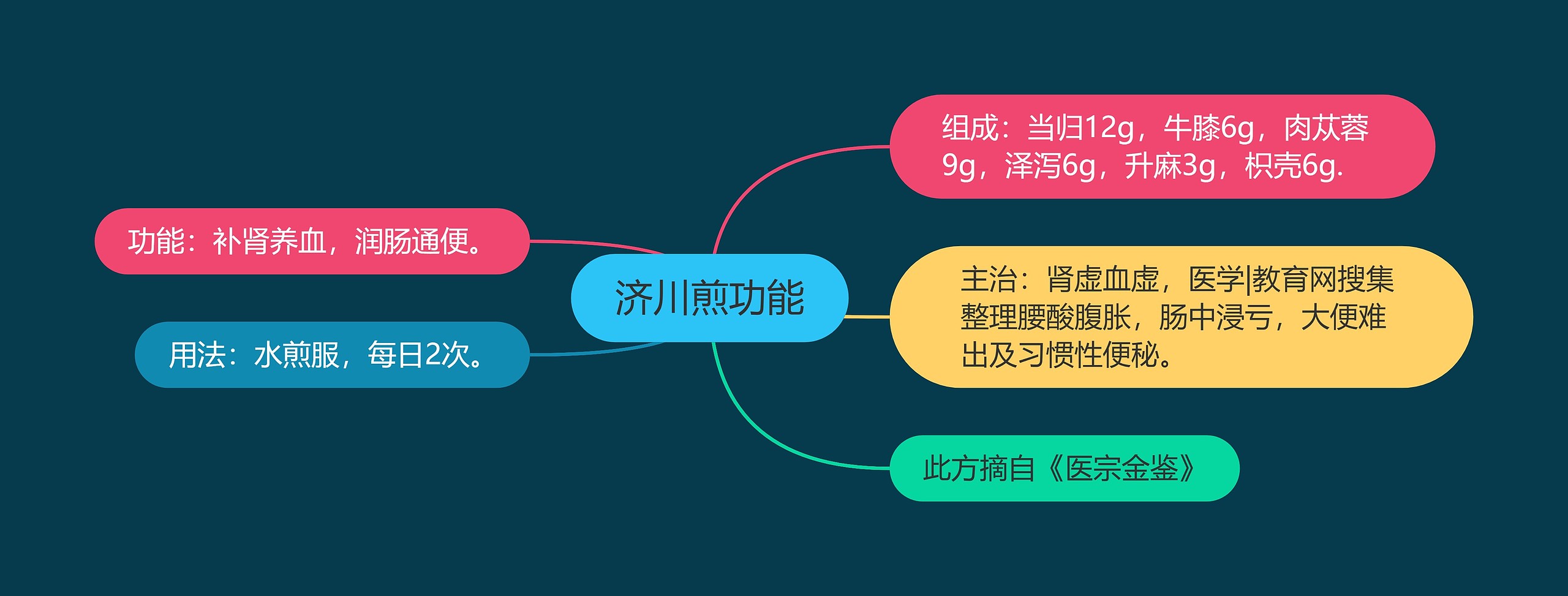 济川煎功能

功能：补肾养血，润肠通便。

用法：水煎服，每日2次。

组成：当归12g，牛膝6g，肉苁蓉9g，泽泻6g，升麻3g，枳壳6g.

主治：肾虚血虚，医学|教育网搜集整理腰酸腹胀，肠中浸亏，大便难出及习惯性便秘。

此方摘自《医宗金鉴》